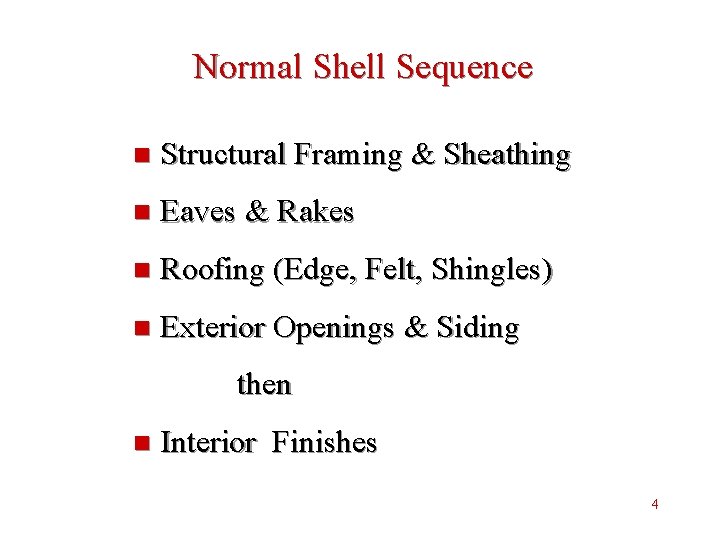 Normal Shell Sequence

- Structural Framing & Sheathing
- Eaves & Rakes
- Roofing (Edge, Felt, Shingles)
- Exterior Openings & Siding

then

- Interior Finishes

4